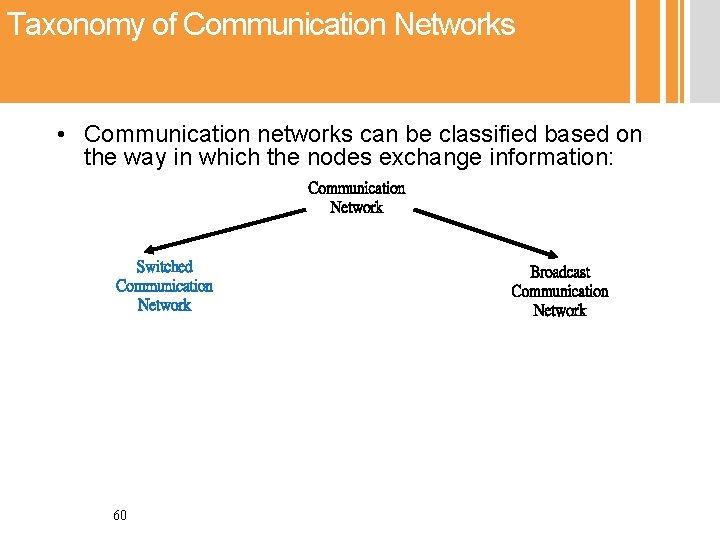 Taxonomy of Communication Networks

• Communication networks can be classified based on the way in which the nodes exchange information:

Communication Network

Switched Communication Network

Broadcast Communication Network

60